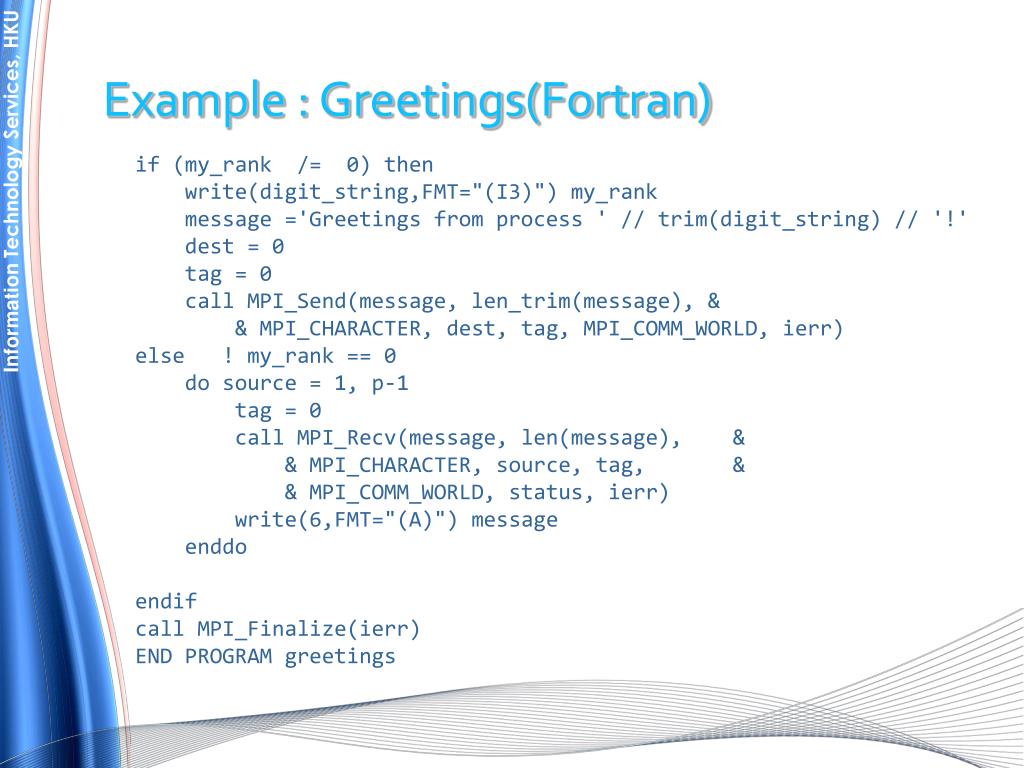 Information Technology Services, HKU

Example : Greetings(Fortran)

if (my_rank  /=  0) then
    write(digit_string,FMT="(I3)") my_rank
    message ='Greetings from process ' // trim(digit_string) // '!'
    dest = 0
    tag = 0
    call MPI_Send(message, len_trim(message), &
        & MPI_CHARACTER, dest, tag, MPI_COMM_WORLD, ierr)
else   ! my_rank == 0
    do source = 1, p-1
        tag = 0
        call MPI_Recv(message, len(message),    &
            & MPI_CHARACTER, source, tag,       &
            & MPI_COMM_WORLD, status, ierr)
        write(6,FMT="(A)") message
    enddo

endif
call MPI_Finalize(ierr)
END PROGRAM greetings